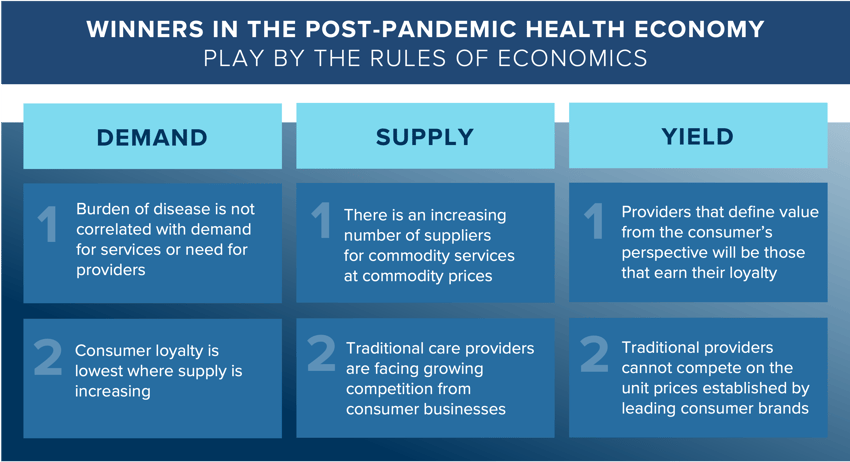 WINNERS IN THE POST-PANDEMIC HEALTH ECONOMY
PLAY BY THE RULES OF ECONOMICS

DEMAND

1 Burden of disease is not correlated with demand for services or need for providers

2 Consumer loyalty is lowest where supply is increasing

SUPPLY

1 There is an increasing number of suppliers for commodity services at commodity prices

2 Traditional care providers are facing growing competition from consumer businesses

YIELD

1 Providers that define value from the consumer's perspective will be those that earn their loyalty

2 Traditional providers cannot compete on the unit prices established by leading consumer brands